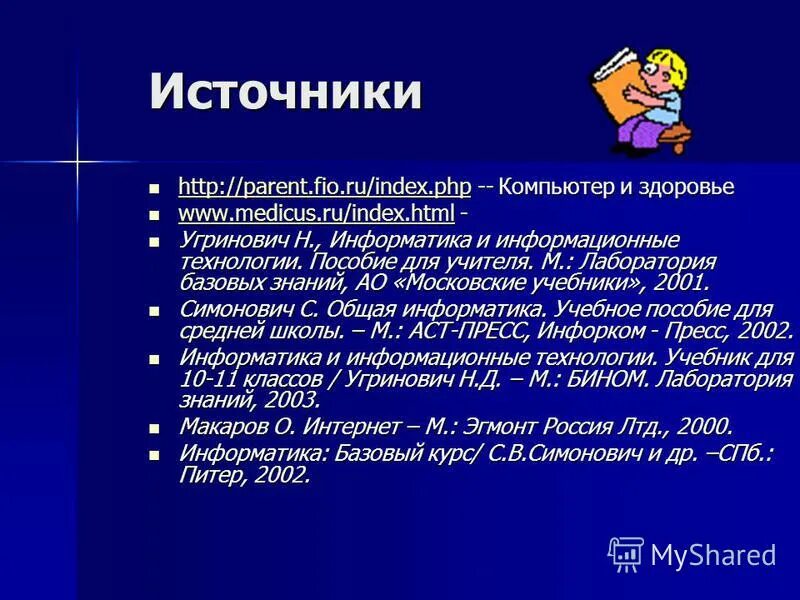 Источники

- http://parent.fio.ru/index.php -- Компьютер и здоровье
- www.medicus.ru/index.html -
- Угринович Н., Информатика и информационные технологии. Пособие для учителя. М.: Лаборатория базовых знаний, АО «Московские учебники», 2001.
- Симонович С. Общая информатика. Учебное пособие для средней школы. – М.: АСТ-ПРЕСС, Инфорком - Пресс, 2002.
- Информатика и информационные технологии. Учебник для 10-11 классов / Угринович Н.Д. – М.: БИНОМ. Лаборатория знаний, 2003.
- Макаров О. Интернет – М.: Эгмонт Россия Лтд., 2000.
- Информатика: Базовый курс/ С.В.Симонович и др. –СПб.: Питер, 2002.

MyShared